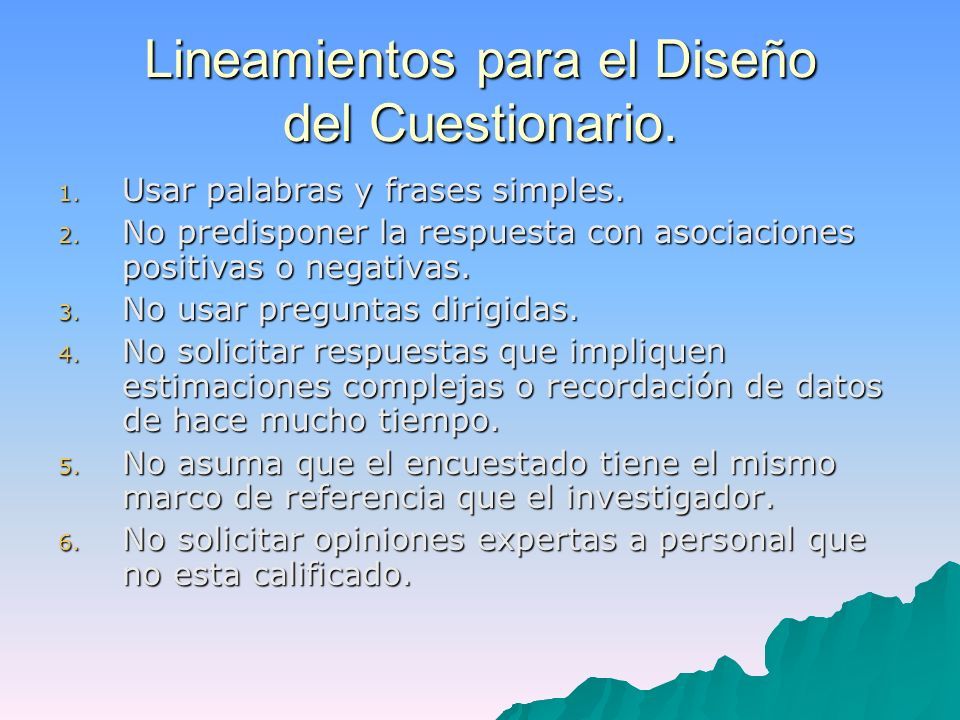 Lineamientos para el Diseño del Cuestionario.

1. Usar palabras y frases simples.
2. No predisponer la respuesta con asociaciones positivas o negativas.
3. No usar preguntas dirigidas.
4. No solicitar respuestas que impliquen estimaciones complejas o recordación de datos de hace mucho tiempo.
5. No asuma que el encuestado tiene el mismo marco de referencia que el investigador.
6. No solicitar opiniones expertas a personal que no esta calificado.